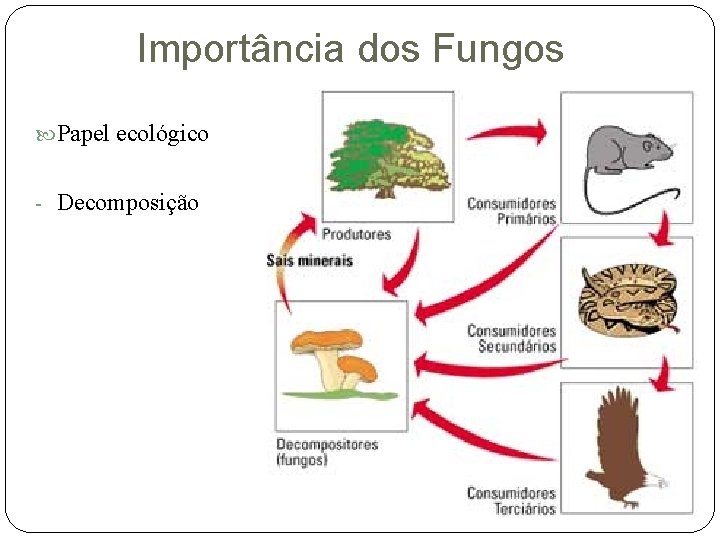 Importância dos Fungos

Papel ecológico

- Decomposição

Produtores

Consumidores Primários

Sais minerais

Consumidores Secundários

Decompositores (fungos)

Consumidores Terciários